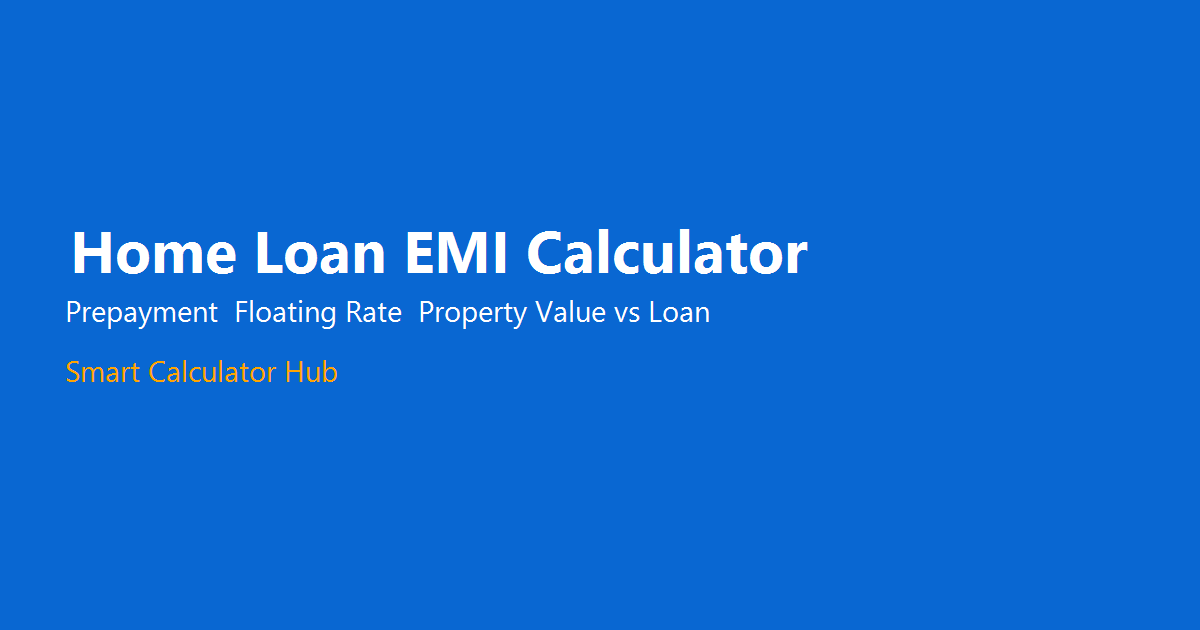 Home Loan EMI Calculator

Prepayment  Floating Rate  Property Value vs Loan

Smart Calculator Hub